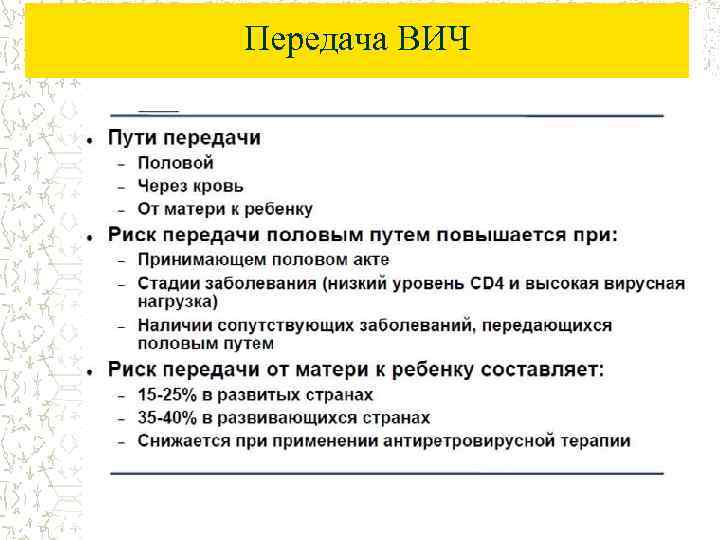 Передача ВИЧ

• Пути передачи
  – Половой
  – Через кровь
  – От матери к ребенку
• Риск передачи половым путем повышается при:
  – Принимающем половом акте
  – Стадии заболевания (низкий уровень CD4 и высокая вирусная нагрузка)
  – Наличии сопутствующих заболеваний, передающихся половым путем
• Риск передачи от матери к ребенку составляет:
  – 15-25% в развитых странах
  – 35-40% в развивающихся странах
  – Снижается при применении антиретровирусной терапии